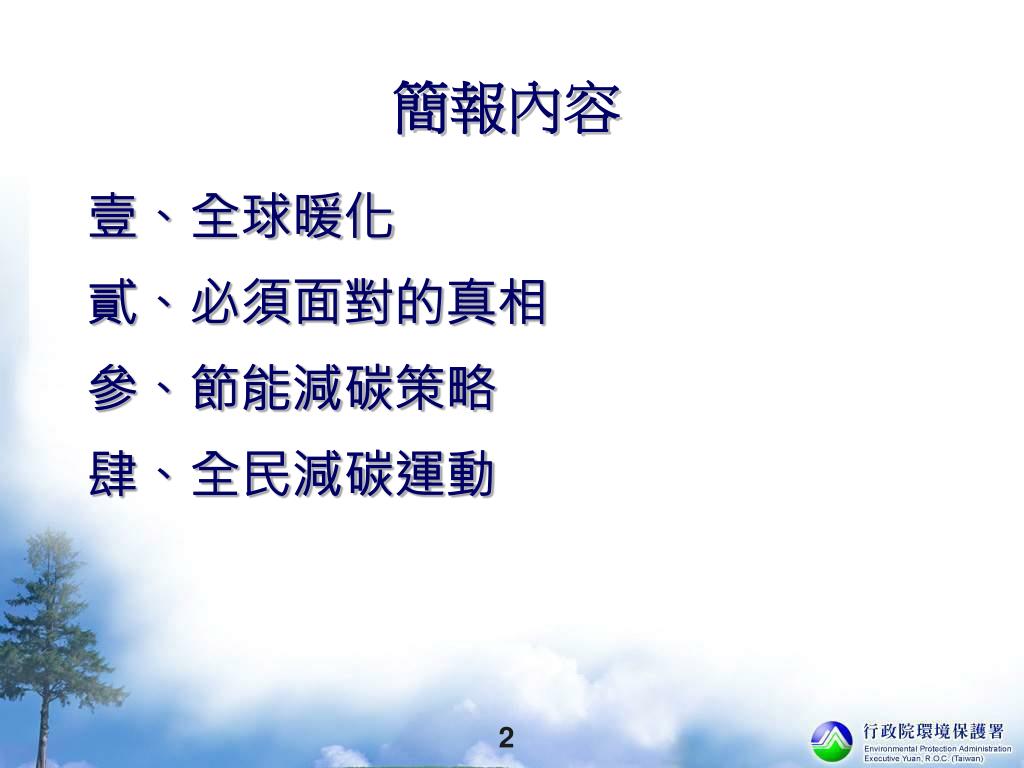 簡報內容

壹、全球暖化

貳、必須面對的真相

參、節能減碳策略

肆、全民減碳運動

2

行政院環境保護署
Environmental Protection Administration
Executive Yuan, R.O.C. (Taiwan)